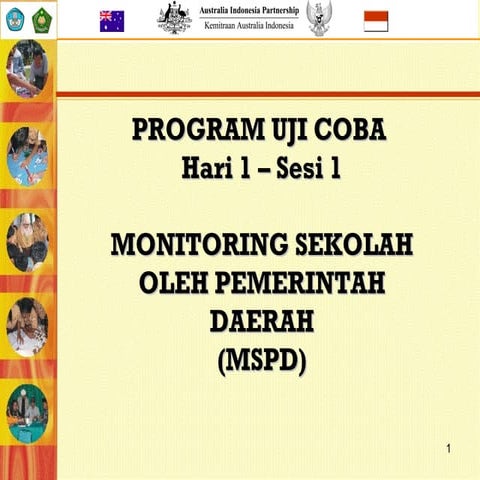 Australia Indonesia Partnership
Kemitraan Australia Indonesia

PROGRAM UJI COBA
Hari 1 – Sesi 1

MONITORING SEKOLAH OLEH PEMERINTAH DAERAH
(MSPD)

1